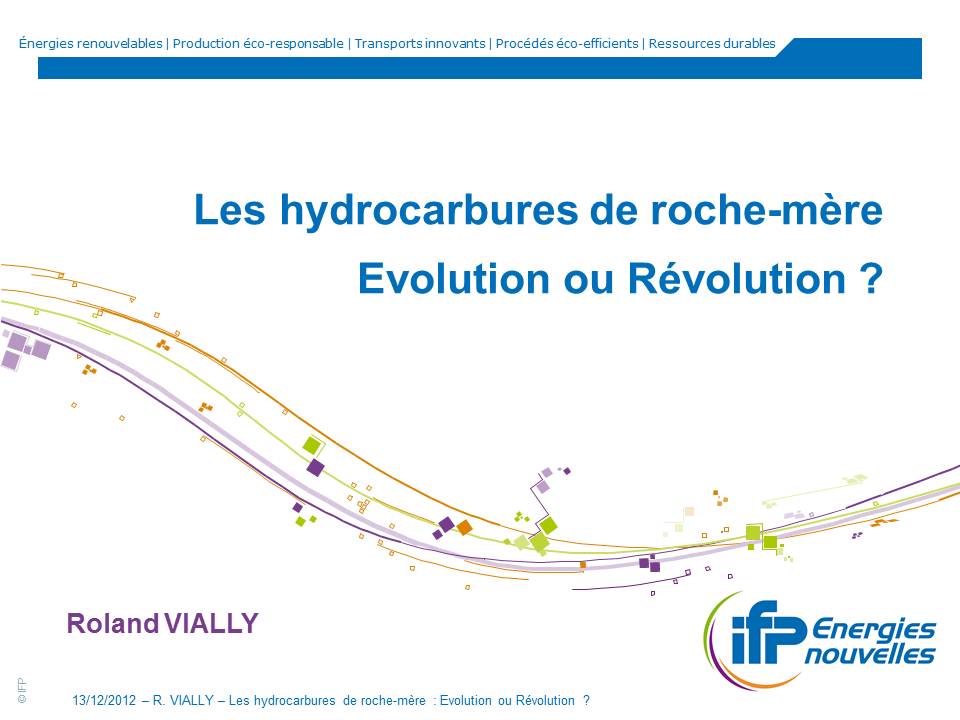 Énergies renouvelables | Production éco-responsable | Transports innovants | Procédés éco-efficients | Ressources durables

Les hydrocarbures de roche-mère

Evolution ou Révolution ?

Roland VIALLY

ifp Energies nouvelles

© IFP

13/12/2012 – R. VIALLY – Les hydrocarbures de roche-mère : Evolution ou Révolution ?